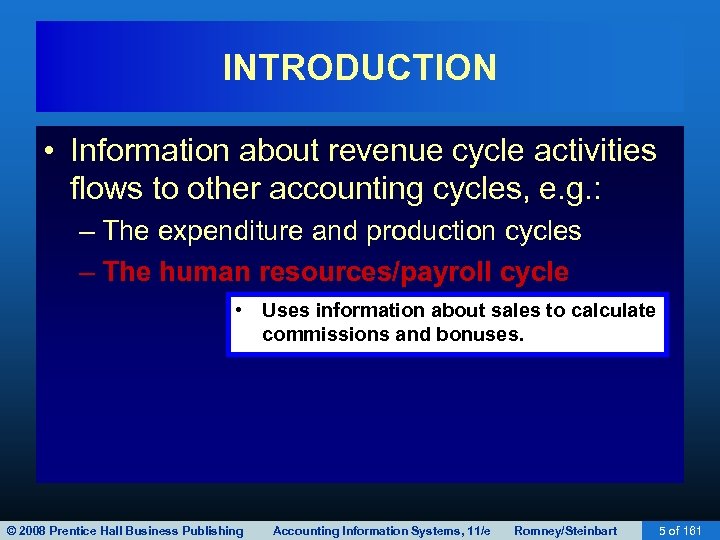 INTRODUCTION

• Information about revenue cycle activities flows to other accounting cycles, e.g.:

– The expenditure and production cycles

– The human resources/payroll cycle

• Uses information about sales to calculate commissions and bonuses.

© 2008 Prentice Hall Business Publishing Accounting Information Systems, 11/e Romney/Steinbart 5 of 161